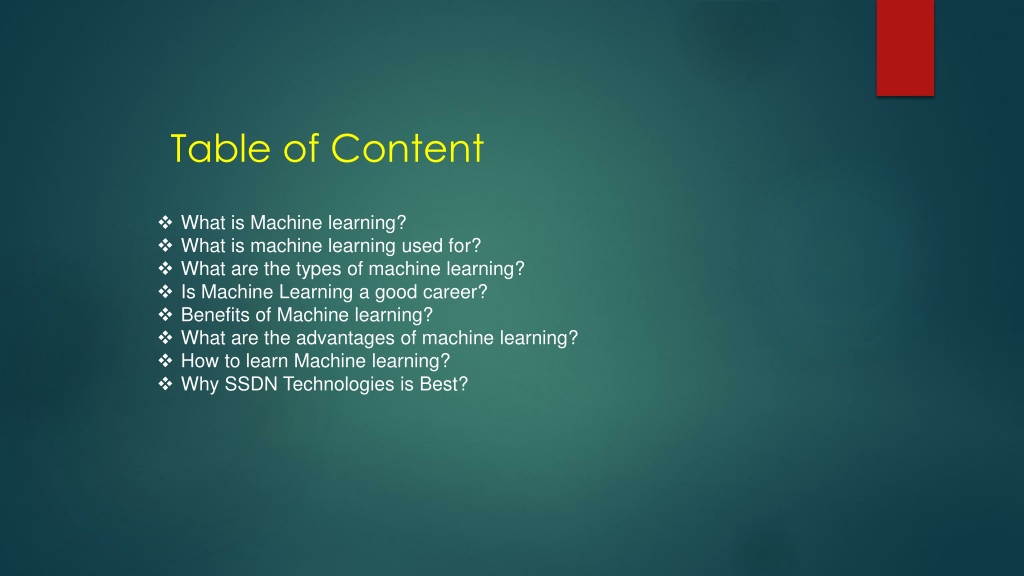 Table of Content

❖ What is Machine learning?
❖ What is machine learning used for?
❖ What are the types of machine learning?
❖ Is Machine Learning a good career?
❖ Benefits of Machine learning?
❖ What are the advantages of machine learning?
❖ How to learn Machine learning?
❖ Why SSDN Technologies is Best?